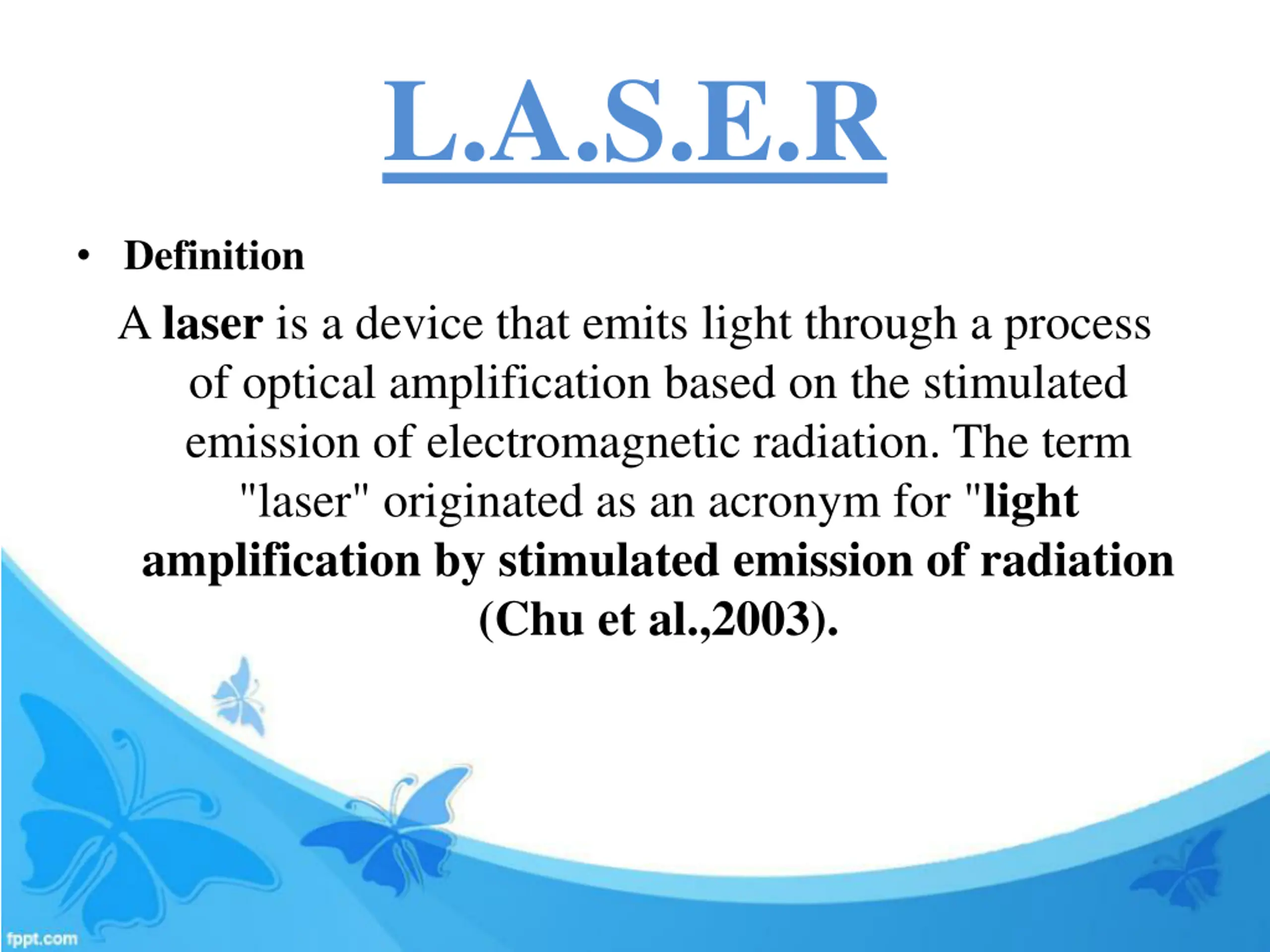 L.A.S.E.R

• Definition

A laser is a device that emits light through a process of optical amplification based on the stimulated emission of electromagnetic radiation. The term "laser" originated as an acronym for "light amplification by stimulated emission of radiation (Chu et al.,2003).

fppt.com